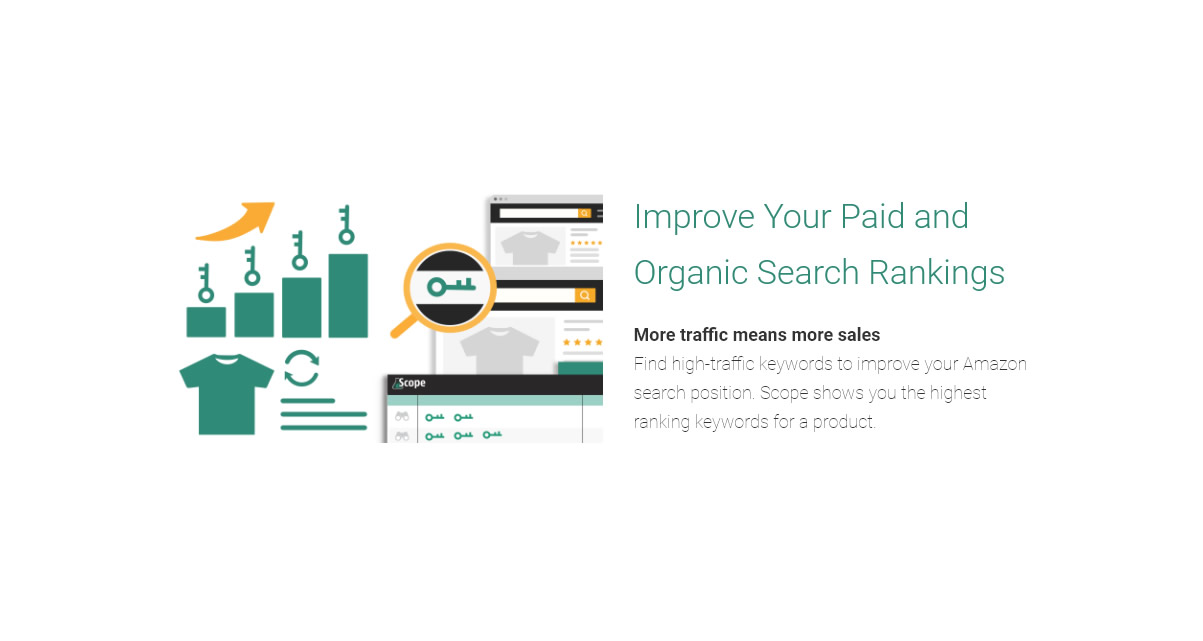 Scope

Improve Your Paid and Organic Search Rankings

More traffic means more sales
Find high-traffic keywords to improve your Amazon search position. Scope shows you the highest ranking keywords for a product.